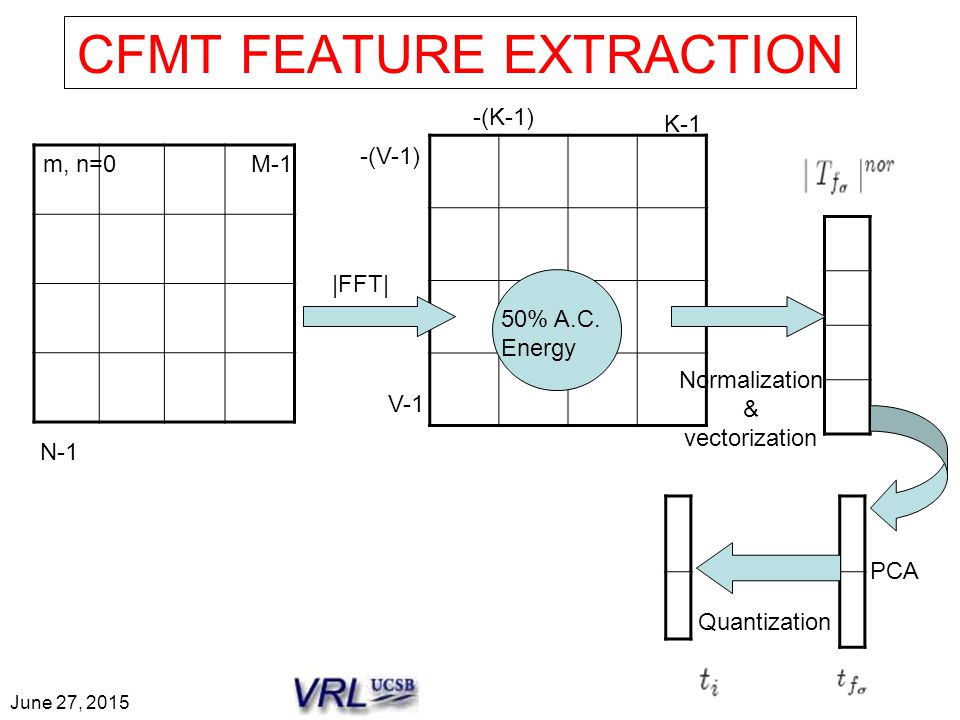 CFMT FEATURE EXTRACTION

m, n=0

M-1

N-1

|FFT|

-(K-1)

K-1

-(V-1)

V-1

50% A.C. Energy

$|T_{f_\sigma}|^{nor}$

Normalization & vectorization

PCA

Quantization

$t_i$

$t_{f_\sigma}$

June 27, 2015

VRL UCSB